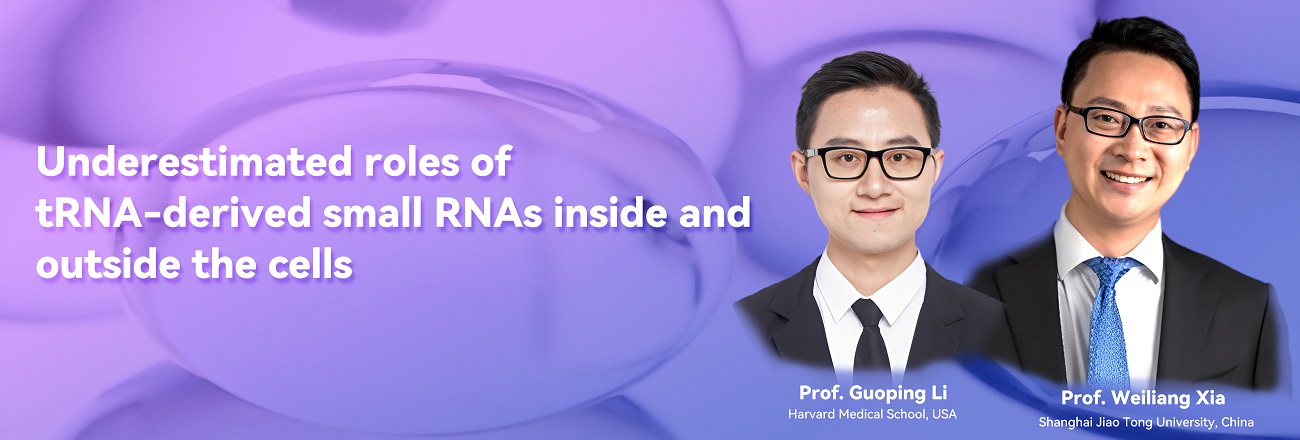 Underestimated roles of tRNA-derived small RNAs inside and outside the cells

Prof. Guoping Li
Harvard Medical School, USA

Prof. Weiliang Xia
Shanghai Jiao Tong University, China